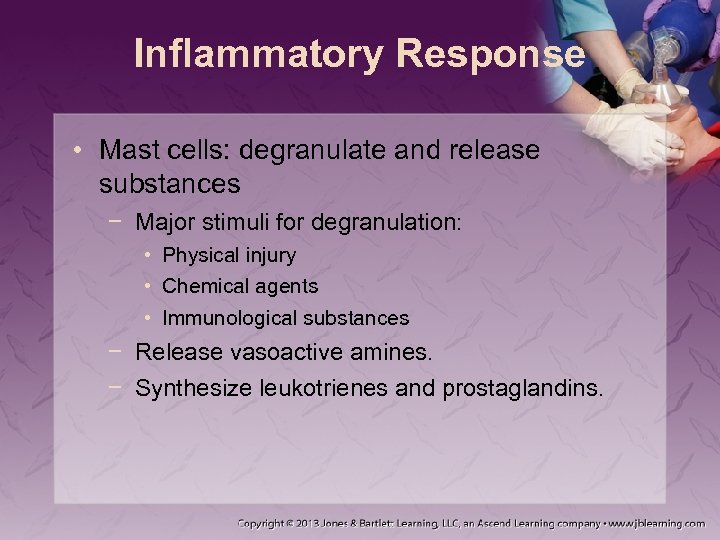 Inflammatory Response

• Mast cells: degranulate and release substances
 − Major stimuli for degranulation:
  • Physical injury
  • Chemical agents
  • Immunological substances
 − Release vasoactive amines.
 − Synthesize leukotrienes and prostaglandins.

Copyright © 2013 Jones & Bartlett Learning, LLC, an Ascend Learning company • www.jblearning.com